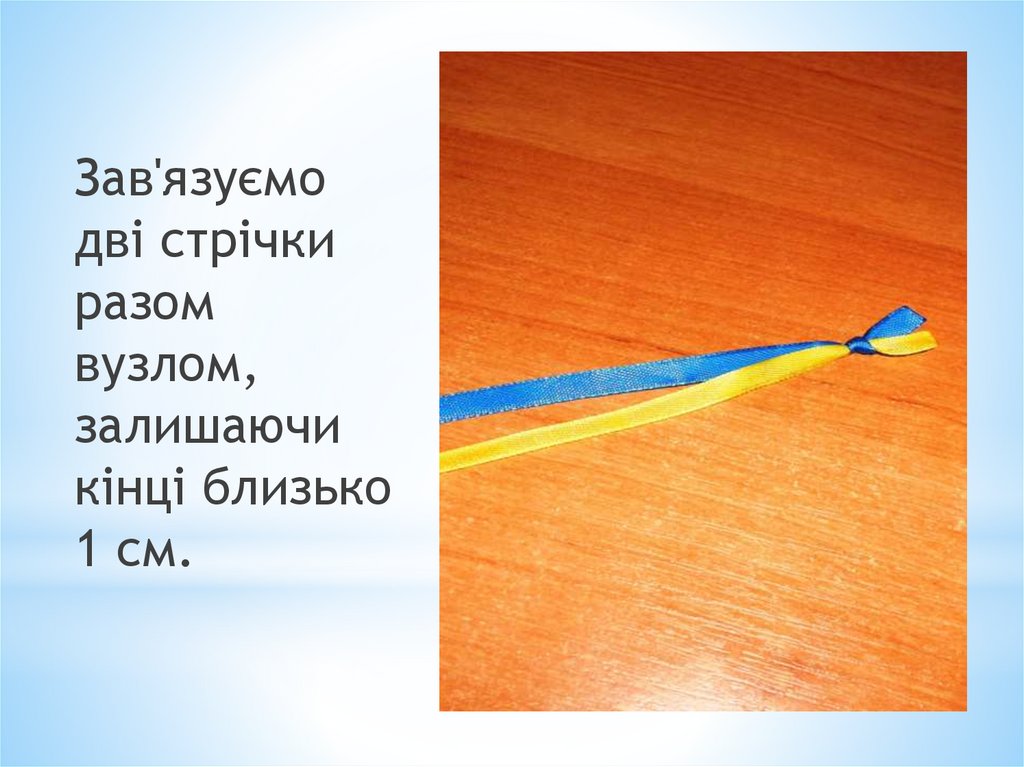 Зав'язуємо дві стрічки разом вузлом, залишаючи кінці близько 1 см.